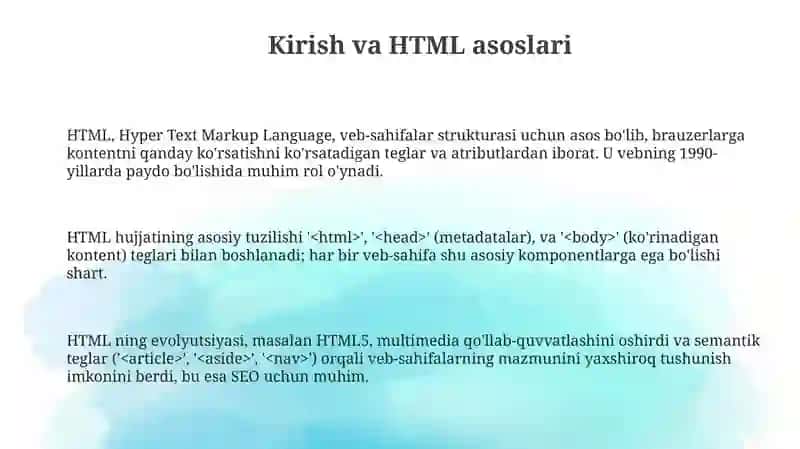 Kirish va HTML asoslari

HTML, Hyper Text Markup Language, veb-sahifalar strukturasi uchun asos bo'lib, brauzerlarga kontentni qanday ko'rsatishni ko'rsatadigan teglar va atributlardan iborat. U vebning 1990-yillarda paydo bo'lishida muhim rol o'ynadi.

HTML hujjatining asosiy tuzilishi '<html>', '<head>' (metadatalar), va '<body>' (ko'rinadigan kontent) teglari bilan boshlanadi; har bir veb-sahifa shu asosiy komponentlarga ega bo'lishi shart.

HTML ning evolyutsiyasi, masalan HTML5, multimedia qo'llab-quvvatlashini oshirdi va semantik teglar ('<article>', '<aside>', '<nav>') orqali veb-sahifalarning mazmunini yaxshiroq tushunish imkonini berdi, bu esa SEO uchun muhim.